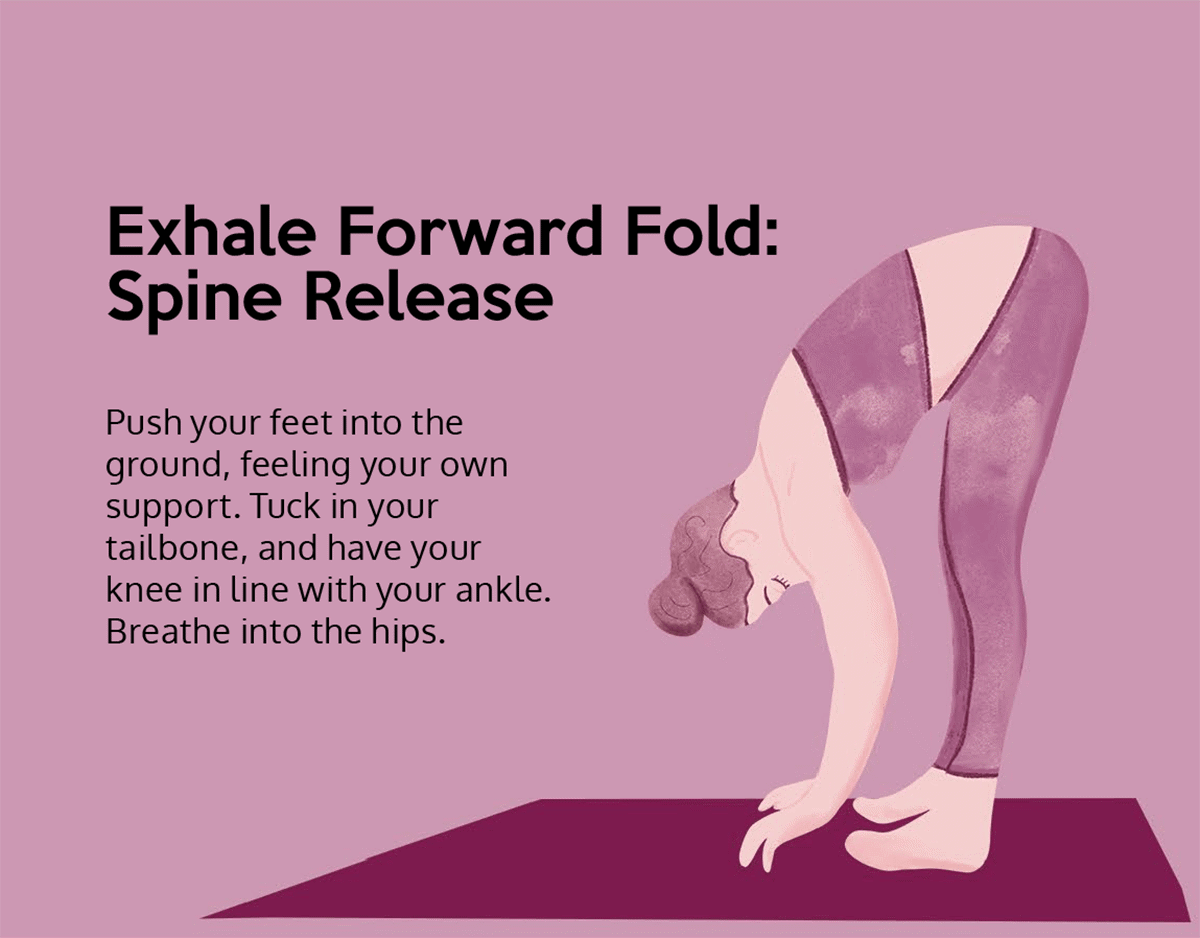 Exhale Forward Fold: Spine Release

Push your feet into the ground, feeling your own support. Tuck in your tailbone, and have your knee in line with your ankle. Breathe into the hips.